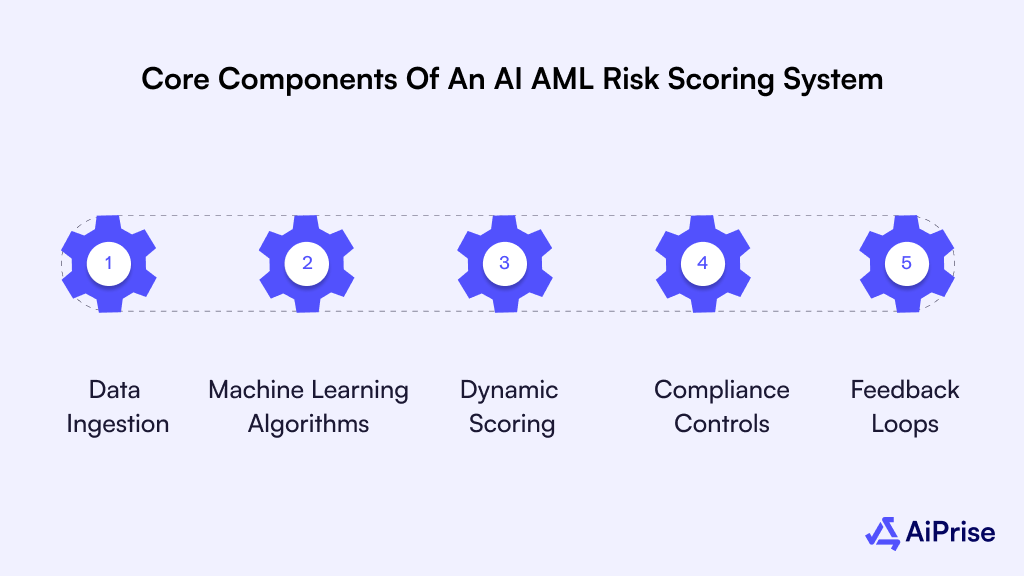 Core Components Of An AI AML Risk Scoring System

1

2

3

4

5

Data Ingestion

Machine Learning Algorithms

Dynamic Scoring

Compliance Controls

Feedback Loops

AiPrise